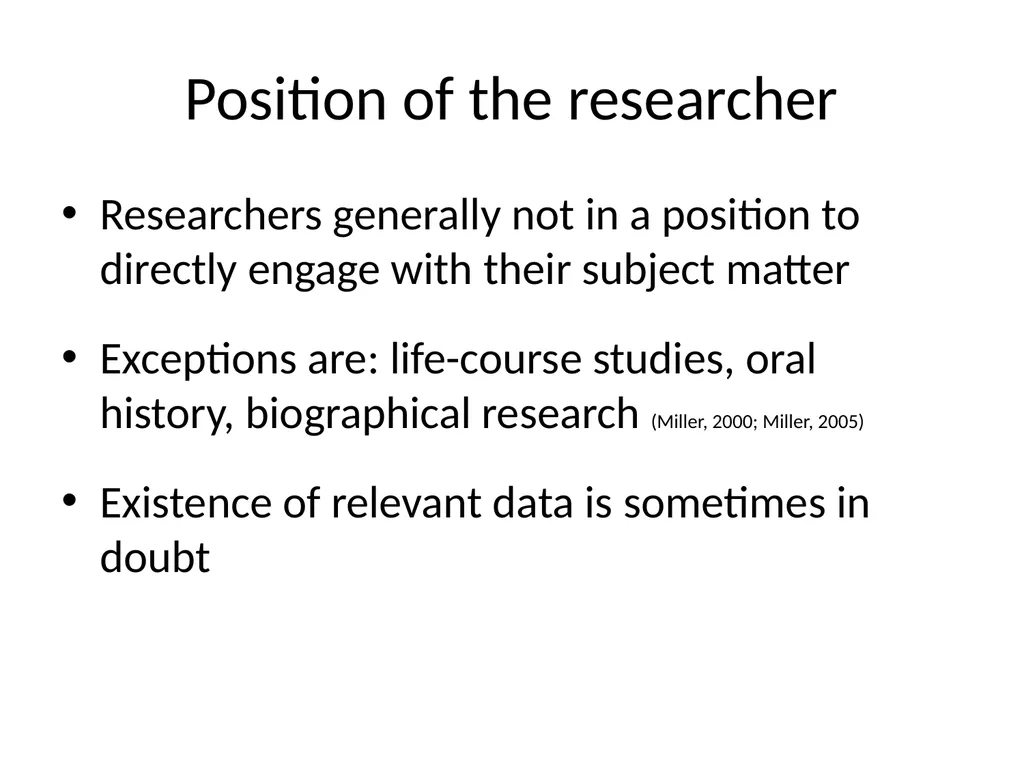 Position of the researcher

• Researchers generally not in a position to directly engage with their subject matter

• Exceptions are: life-course studies, oral history, biographical research (Miller, 2000; Miller, 2005)

• Existence of relevant data is sometimes in doubt